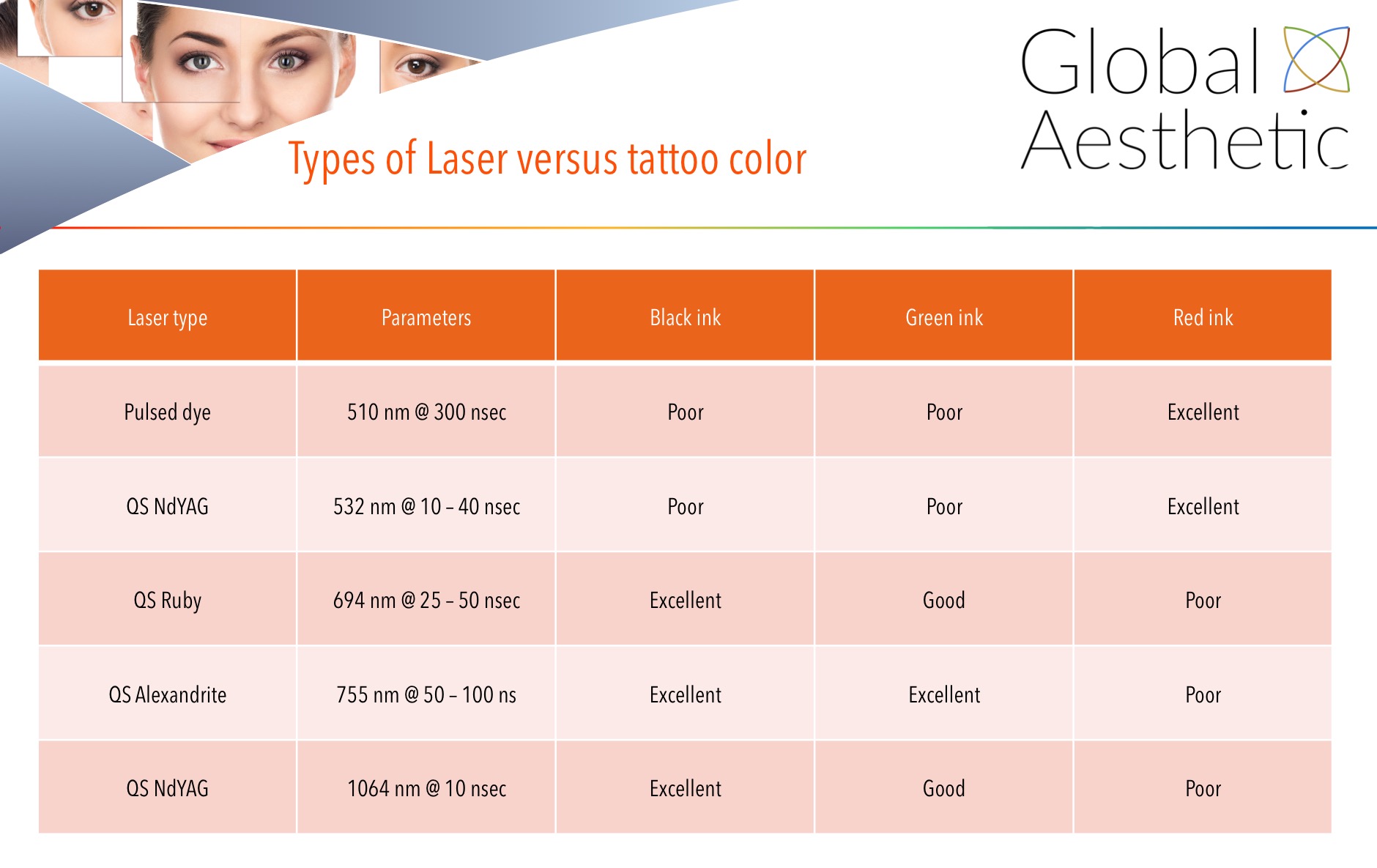 Global Aesthetic

Types of Laser versus tattoo color

| Laser type | Parameters | Black ink | Green ink | Red ink |
|---|---|---|---|---|
| Pulsed dye | 510 nm @ 300 nsec | Poor | Poor | Excellent |
| QS NdYAG | 532 nm @ 10 – 40 nsec | Poor | Poor | Excellent |
| QS Ruby | 694 nm @ 25 – 50 nsec | Excellent | Good | Poor |
| QS Alexandrite | 755 nm @ 50 – 100 ns | Excellent | Excellent | Poor |
| QS NdYAG | 1064 nm @ 10 nsec | Excellent | Good | Poor |